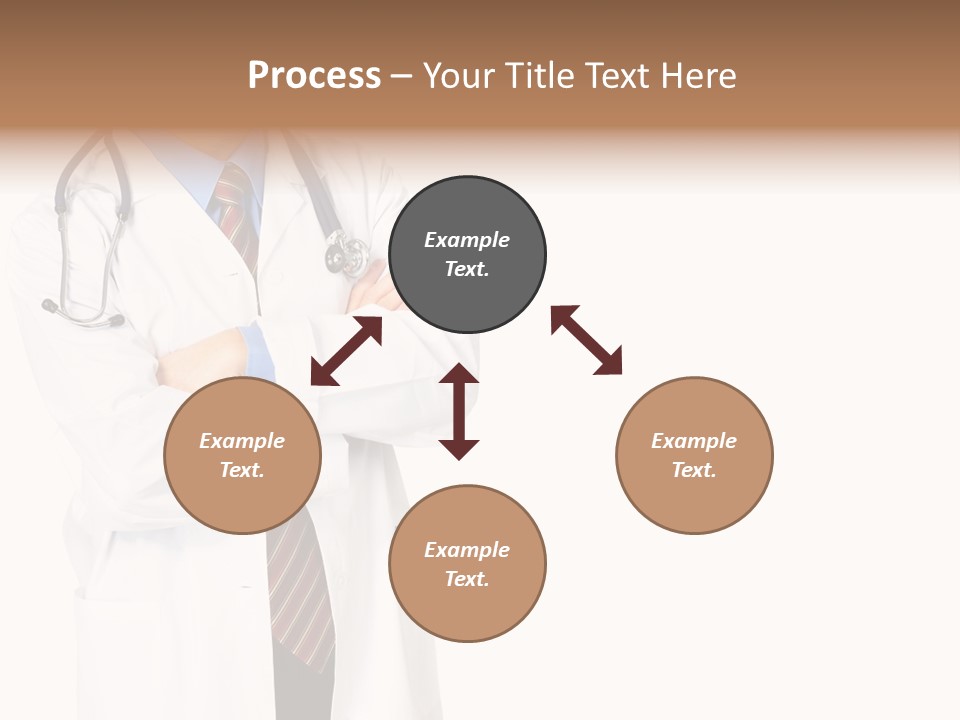 Process – Your Title Text Here

Example Text.

Example Text.

Example Text.

Example Text.